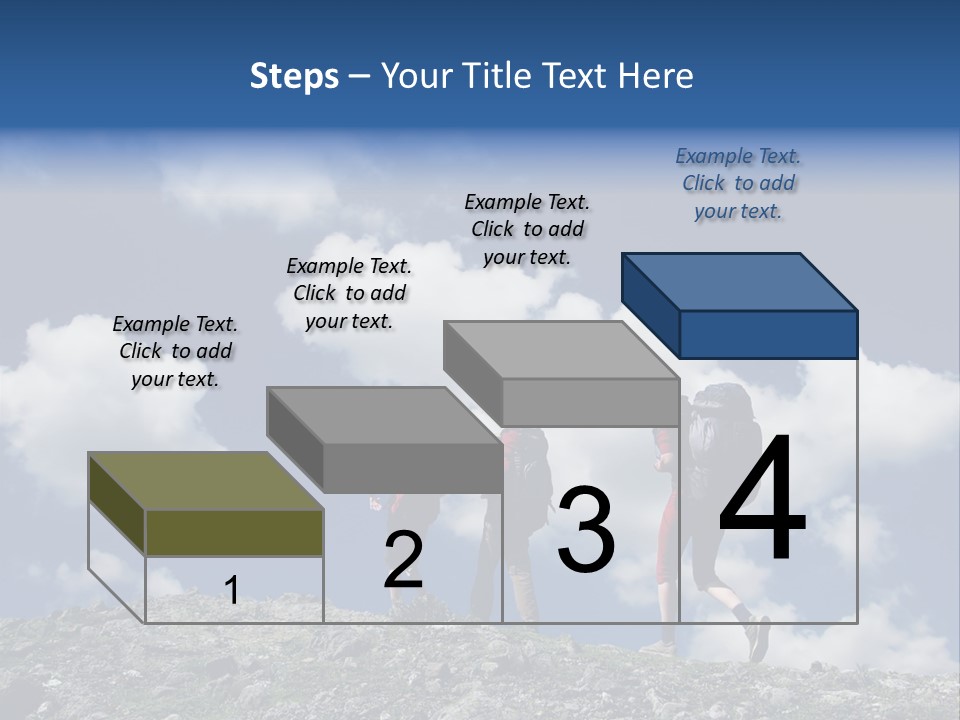 Steps – Your Title Text Here

Example Text. Click to add your text.

Example Text. Click to add your text.

Example Text. Click to add your text.

Example Text. Click to add your text.

1

2

3

4